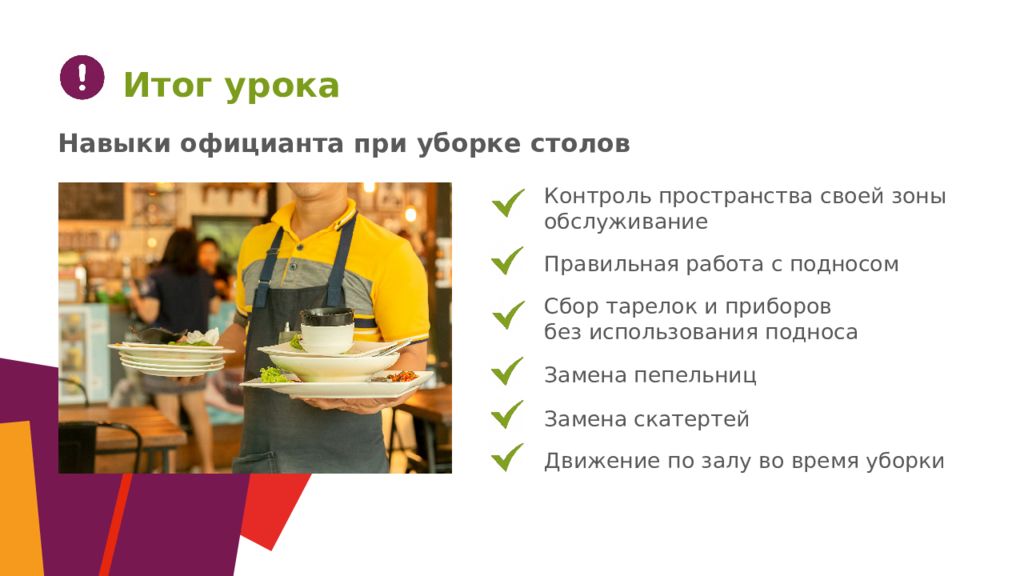 Итог урока

Навыки официанта при уборке столов

Контроль пространства своей зоны обслуживание

Правильная работа с подносом

Сбор тарелок и приборов без использования подноса

Замена пепельниц

Замена скатертей

Движение по залу во время уборки